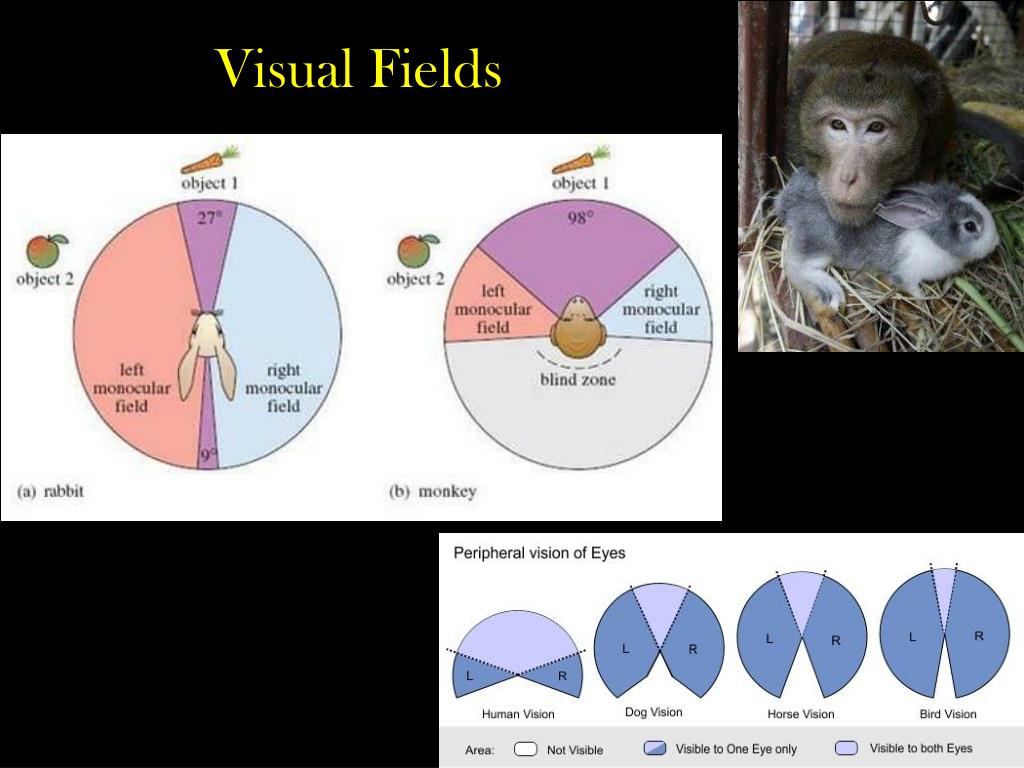 Visual Fields

object 1
27°
object 2
left monocular field
right monocular field
9°
(a) rabbit

object 1
98°
object 2
left monocular field
right monocular field
blind zone
(b) monkey

Peripheral vision of Eyes

L
R
Human Vision

L
R
Dog Vision

L
R
Horse Vision

L
R
Bird Vision

Area: Not Visible Visible to One Eye only Visible to both Eyes